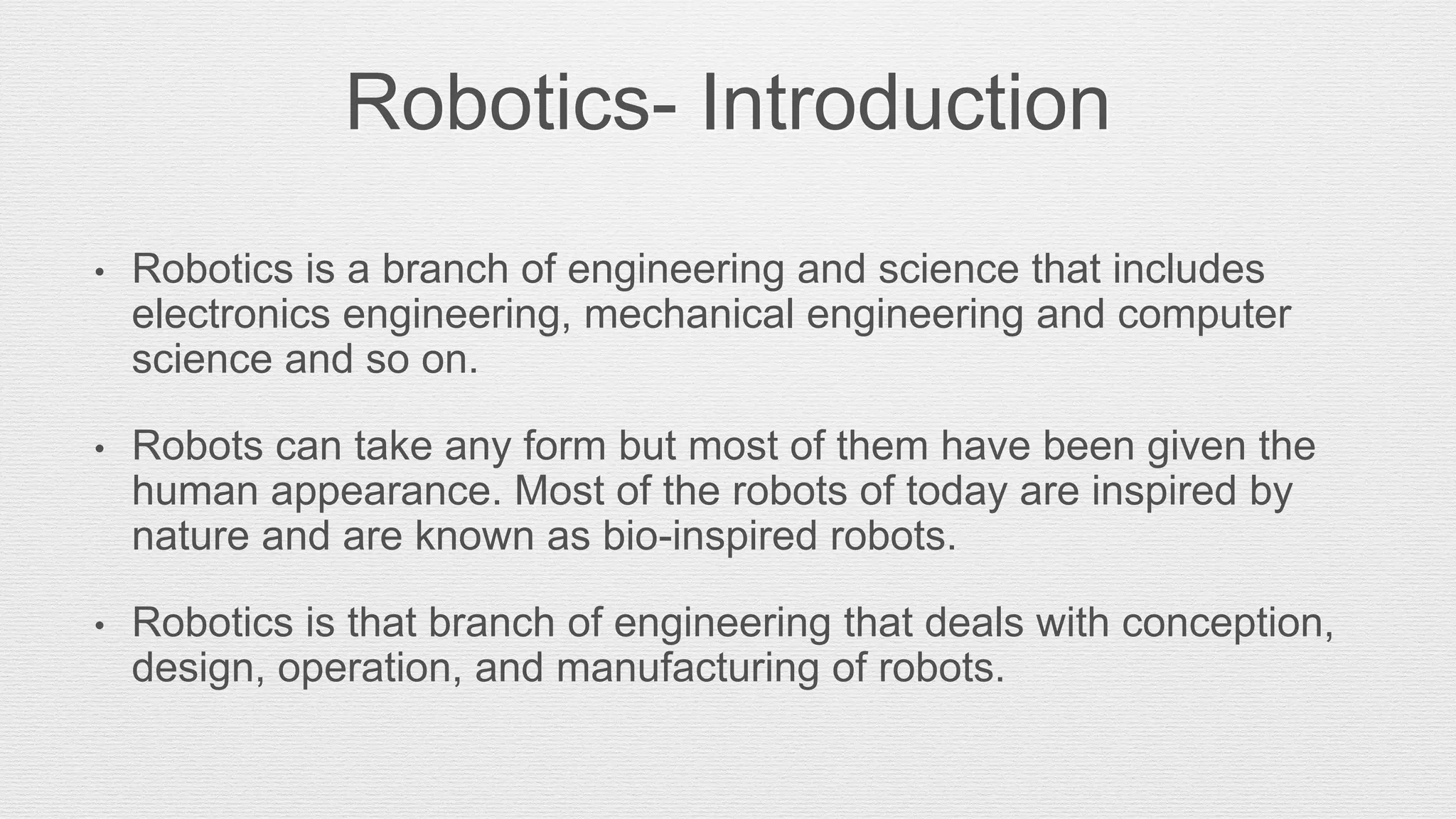 Robotics- Introduction

• Robotics is a branch of engineering and science that includes electronics engineering, mechanical engineering and computer science and so on.

• Robots can take any form but most of them have been given the human appearance. Most of the robots of today are inspired by nature and are known as bio-inspired robots.

• Robotics is that branch of engineering that deals with conception, design, operation, and manufacturing of robots.